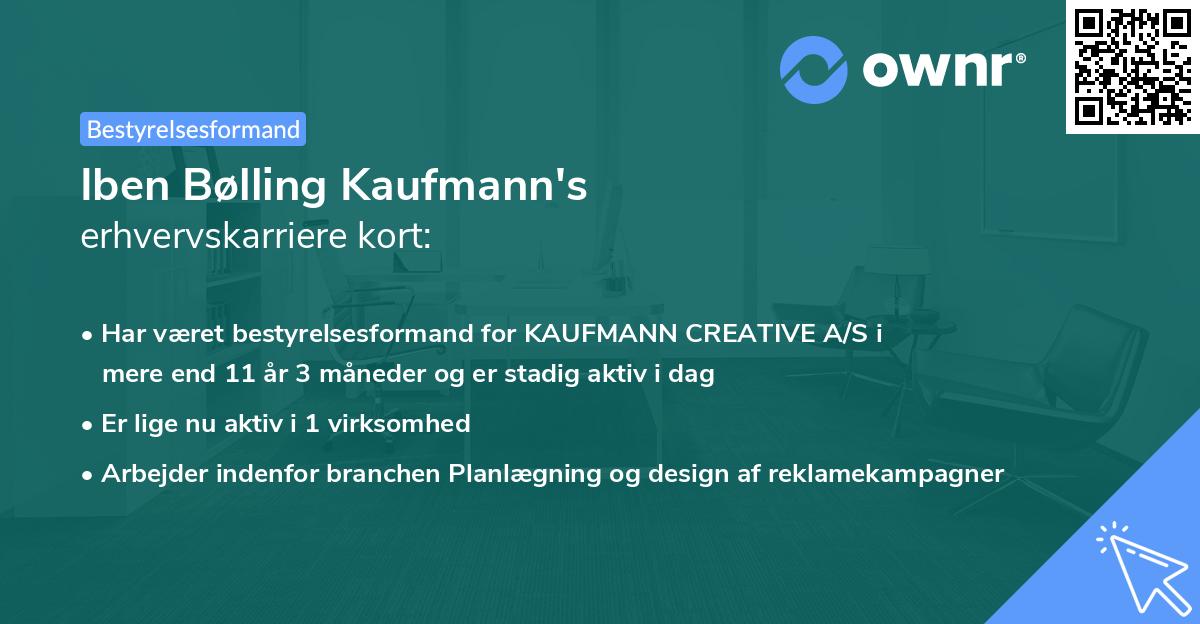 ownr®

Bestyrelsesformand

Iben Bølling Kaufmann's
erhvervskarriere kort:

• Har været bestyrelsesformand for KAUFMANN CREATIVE A/S i mere end 11 år 3 måneder og er stadig aktiv i dag
• Er lige nu aktiv i 1 virksomhed
• Arbejder indenfor branchen Planlægning og design af reklamekampagner